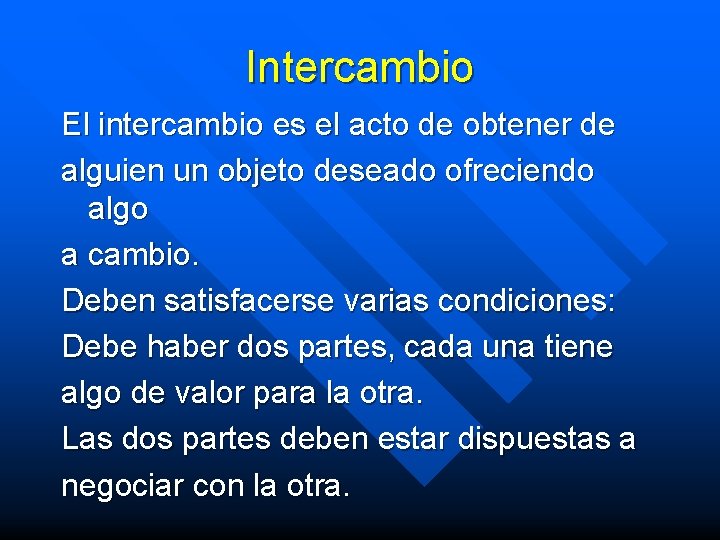 Intercambio

El intercambio es el acto de obtener de

alguien un objeto deseado ofreciendo algo

a cambio.

Deben satisfacerse varias condiciones:

Debe haber dos partes, cada una tiene

algo de valor para la otra.

Las dos partes deben estar dispuestas a

negociar con la otra.